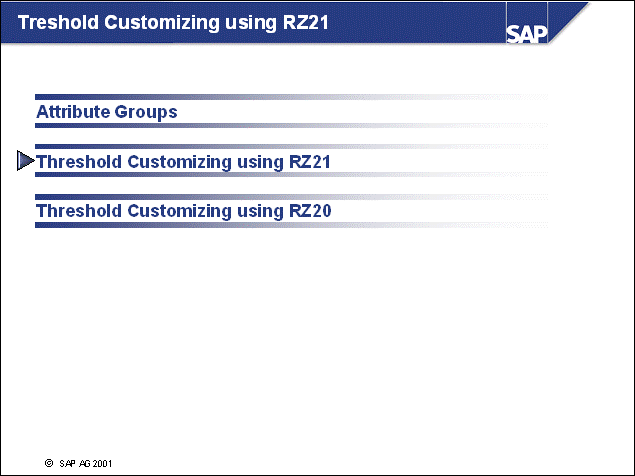 Treshold Customizing using RZ21

SAP

Attribute Groups

Threshold Customizing using RZ21

Threshold Customizing using RZ20

© SAP AG 2001